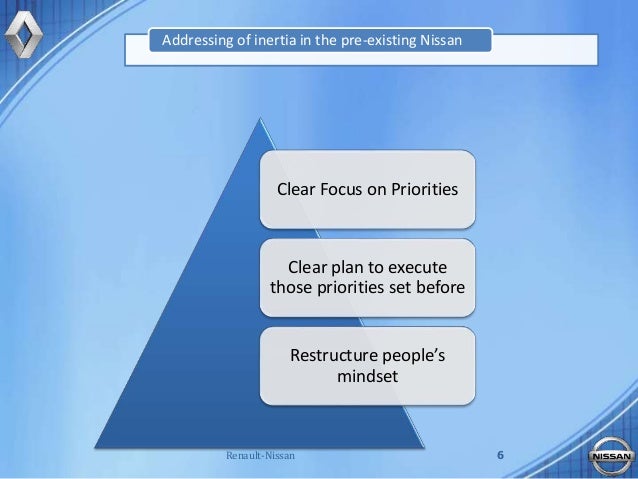 Addressing of inertia in the pre-existing Nissan

Clear Focus on Priorities

Clear plan to execute those priorities set before

Restructure people's mindset

Renault-Nissan

6

NISSAN